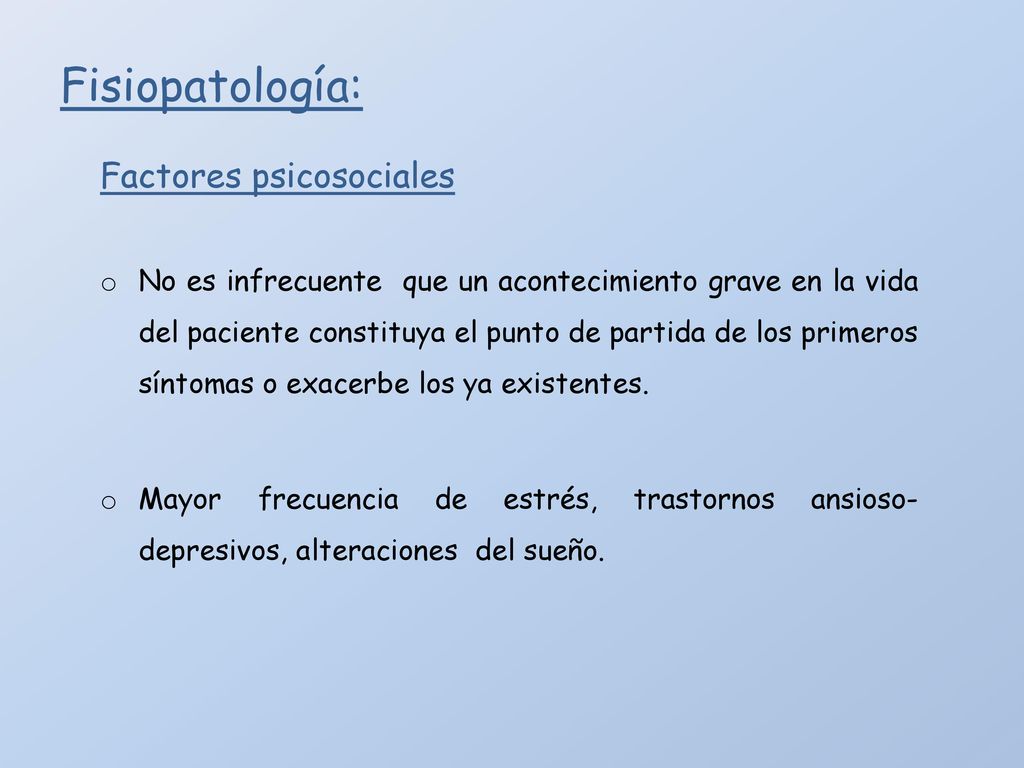 Fisiopatología:

Factores psicosociales

o No es infrecuente que un acontecimiento grave en la vida del paciente constituya el punto de partida de los primeros síntomas o exacerbe los ya existentes.

o Mayor frecuencia de estrés, trastornos ansioso-depresivos, alteraciones del sueño.